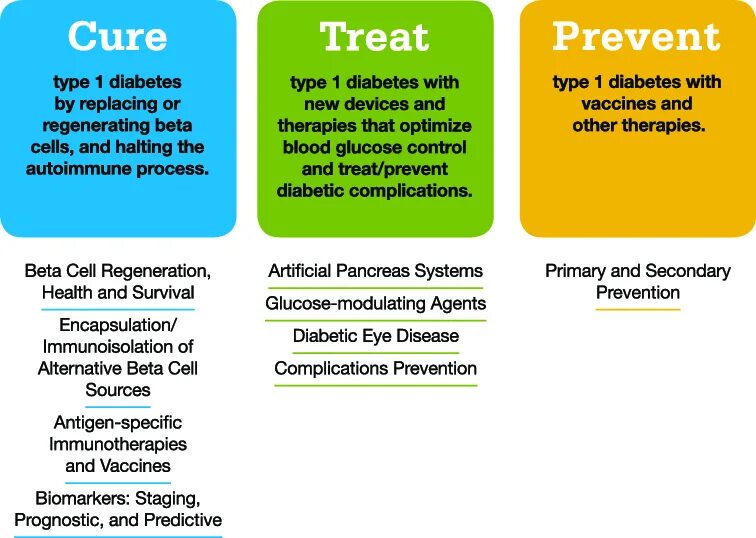 Cure

type 1 diabetes by replacing or regenerating beta cells, and halting the autoimmune process.

Beta Cell Regeneration, Health and Survival

Encapsulation/ Immunoisolation of Alternative Beta Cell Sources

Antigen-specific Immunotherapies and Vaccines

Biomarkers: Staging, Prognostic, and Predictive

Treat

type 1 diabetes with new devices and therapies that optimize blood glucose control and treat/prevent diabetic complications.

Artificial Pancreas Systems

Glucose-modulating Agents

Diabetic Eye Disease

Complications Prevention

Prevent

type 1 diabetes with vaccines and other therapies.

Primary and Secondary Prevention